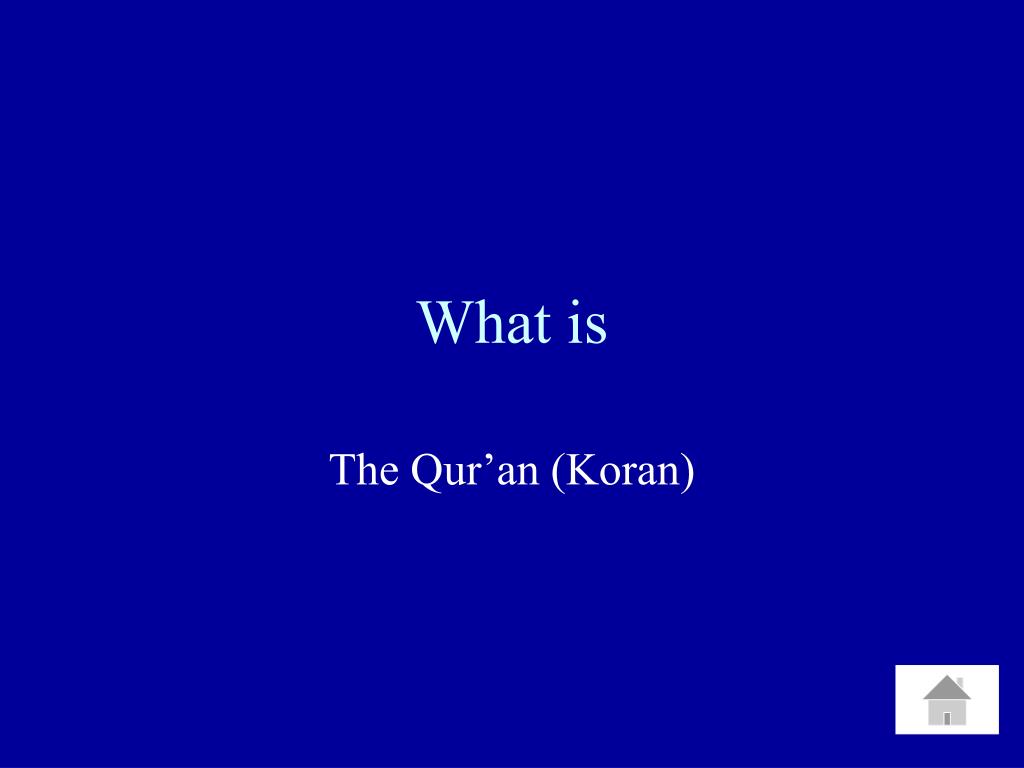 What is

The Qur’an (Koran)